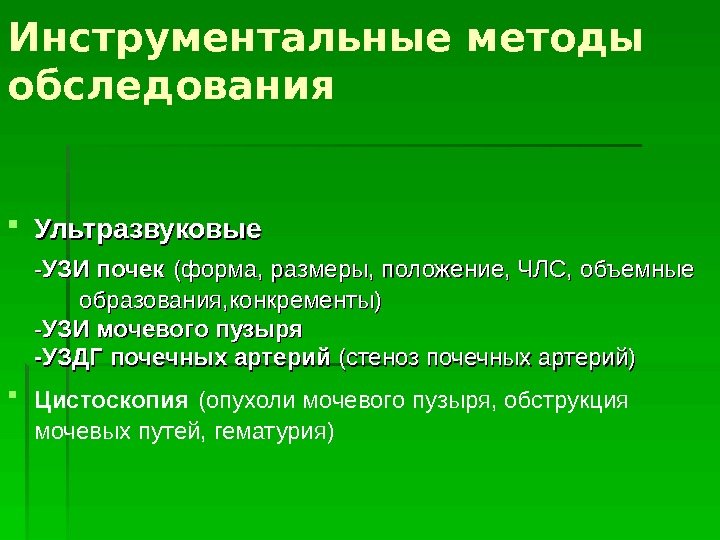 Инструментальные методы обследования

Ультразвуковые

-УЗИ почек (форма, размеры, положение, ЧЛС, объемные образования,конкременты)
-УЗИ мочевого пузыря
-УЗДГ почечных артерий (стеноз почечных артерий)

Цистоскопия (опухоли мочевого пузыря, обструкция мочевых путей, гематурия)